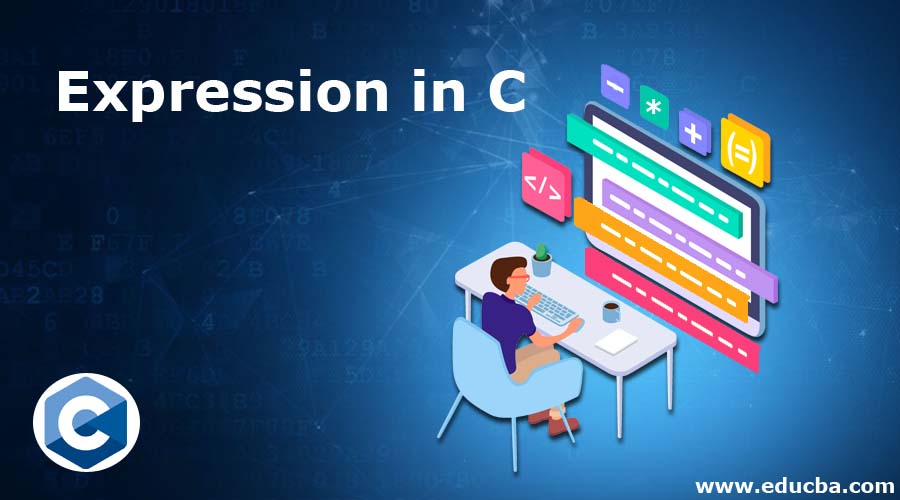 Expression in C

−
*
+
(=)
</>

C

www.educba.com